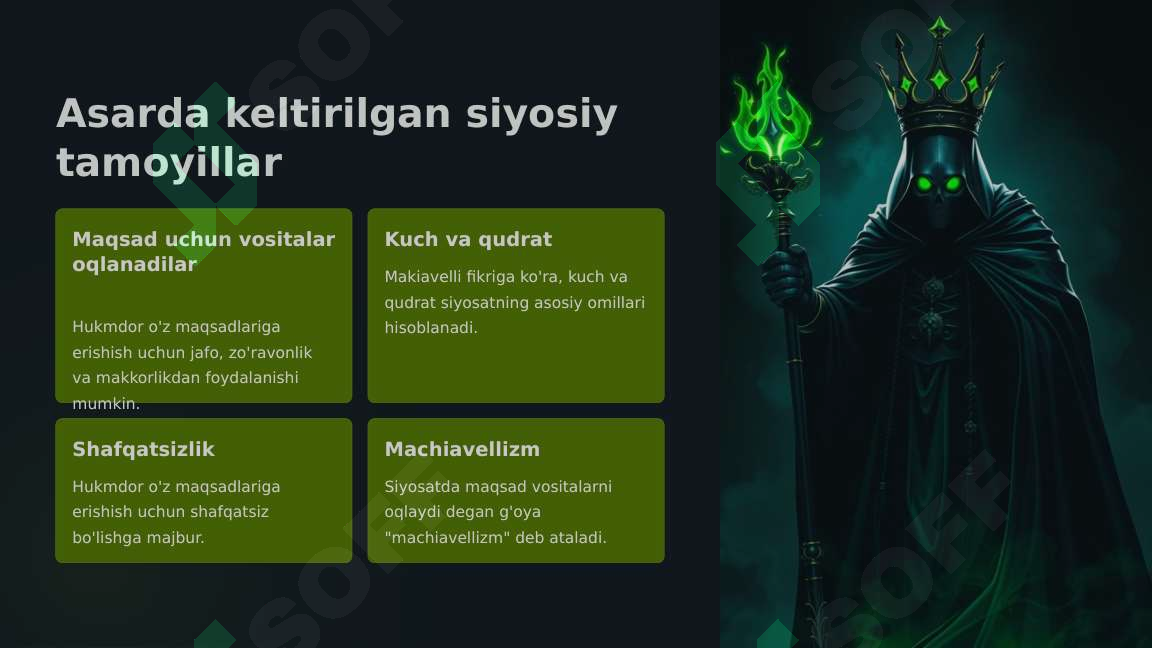 Asarda keltirilgan siyosiy tamoyillar

Maqsad uchun vositalar oqlanadilar

Hukmdor o'z maqsadlariga erishish uchun jafo, zo'ravonlik va makkorlikdan foydalanishi mumkin.

Kuch va qudrat

Makiavelli fikriga ko'ra, kuch va qudrat siyosatning asosiy omillari hisoblanadi.

Shafqatsizlik

Hukmdor o'z maqsadlariga erishish uchun shafqatsiz bo'lishga majbur.

Machiavellizm

Siyosatda maqsad vositalarni oqlaydi degan g'oya "machiavellizm" deb ataladi.

SOFF